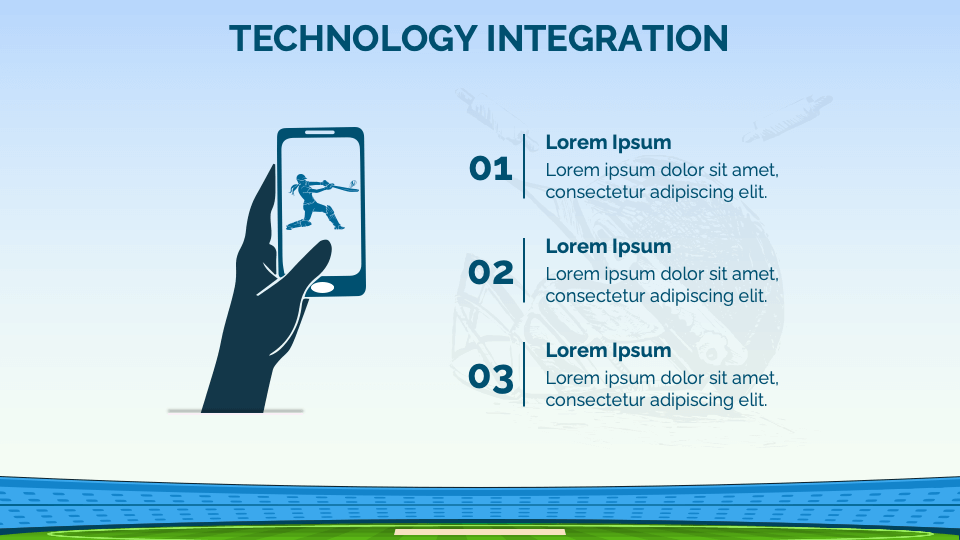 TECHNOLOGY INTEGRATION

01
Lorem Ipsum
Lorem ipsum dolor sit amet, consectetur adipiscing elit.

02
Lorem Ipsum
Lorem ipsum dolor sit amet, consectetur adipiscing elit.

03
Lorem Ipsum
Lorem ipsum dolor sit amet, consectetur adipiscing elit.